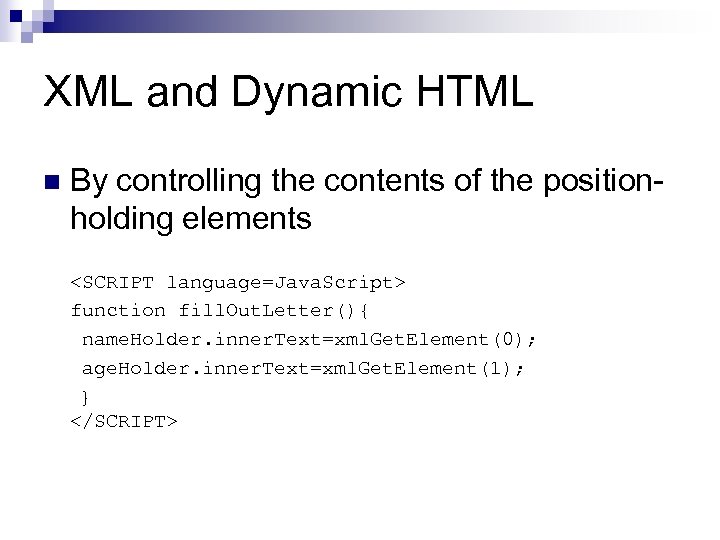 XML and Dynamic HTML

By controlling the contents of the position-holding elements

<SCRIPT language=JavaScript>
function fillOutLetter(){
 nameHolder.innerText=xmlGetElement(0);
 ageHolder.innerText=xmlGetElement(1);
 }
</SCRIPT>